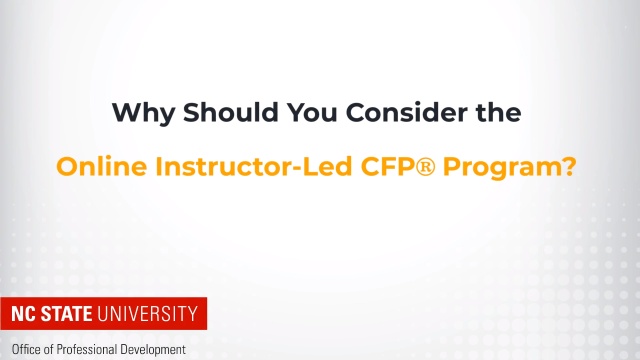 Why Should You Consider the

Online Instructor-Led CFP® Program?

NC STATE UNIVERSITY

Office of Professional Development